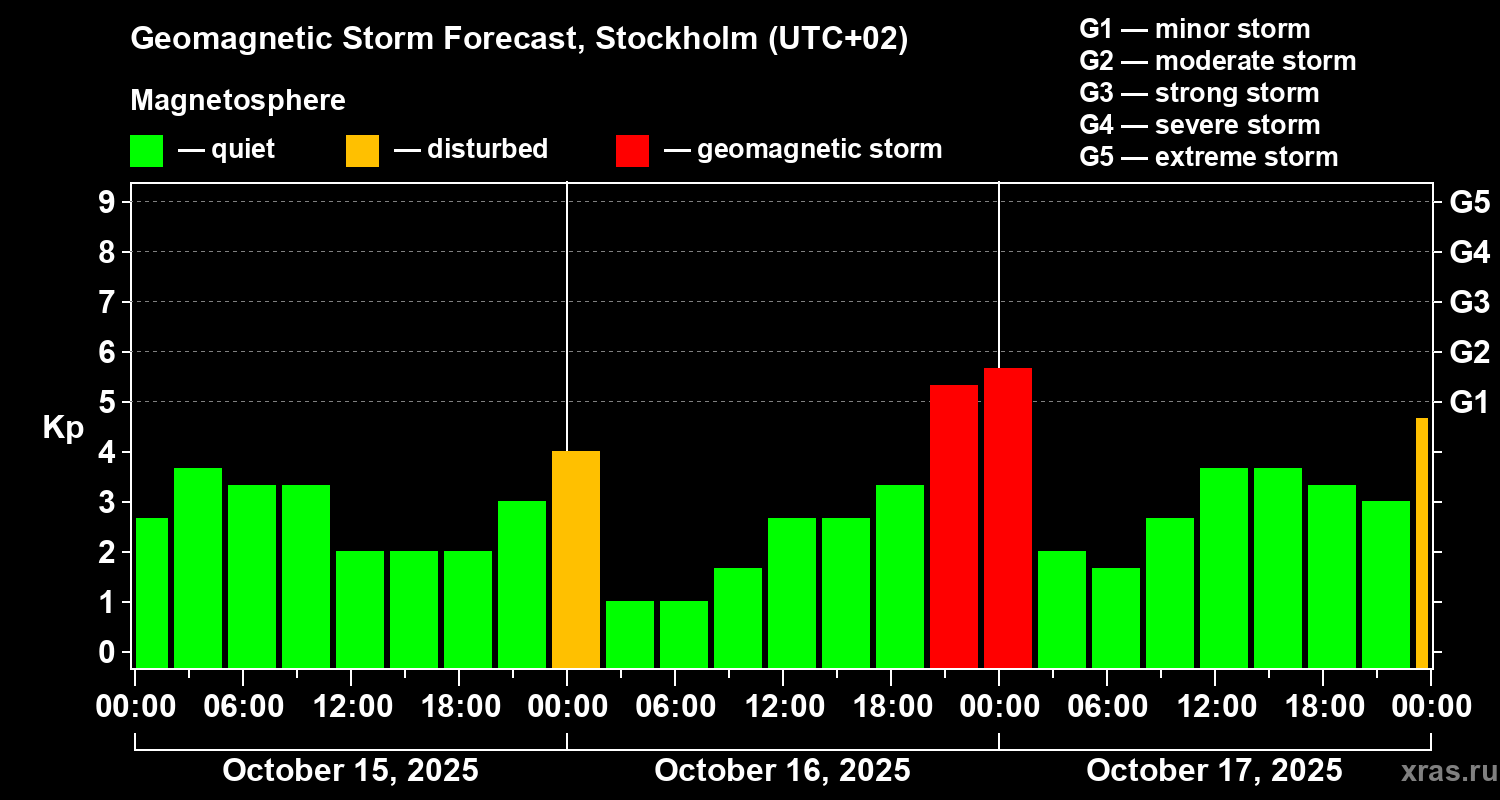 Geomagnetic Storm Forecast, Stockholm (UTC+02)

Magnetosphere

— quiet — disturbed — geomagnetic storm

G1 — minor storm
G2 — moderate storm
G3 — strong storm
G4 — severe storm
G5 — extreme storm

Kp

9
8
7
6
5
4
3
2
1
0

G5
G4
G3
G2
G1

00:00 06:00 12:00 18:00 00:00 06:00 12:00 18:00 00:00 06:00 12:00 18:00 00:00

October 15, 2025
October 16, 2025
October 17, 2025

xras.ru